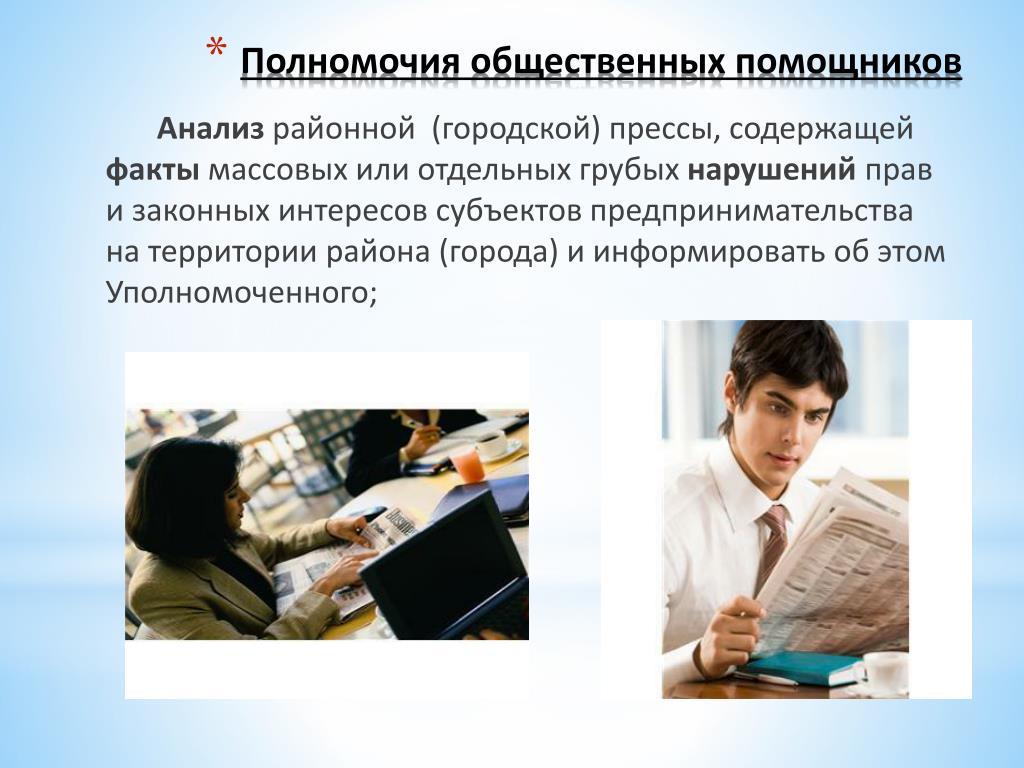 * Полномочия общественных помощников

Анализ районной (городской) прессы, содержащей факты массовых или отдельных грубых нарушений прав и законных интересов субъектов предпринимательства на территории района (города) и информировать об этом Уполномоченного;